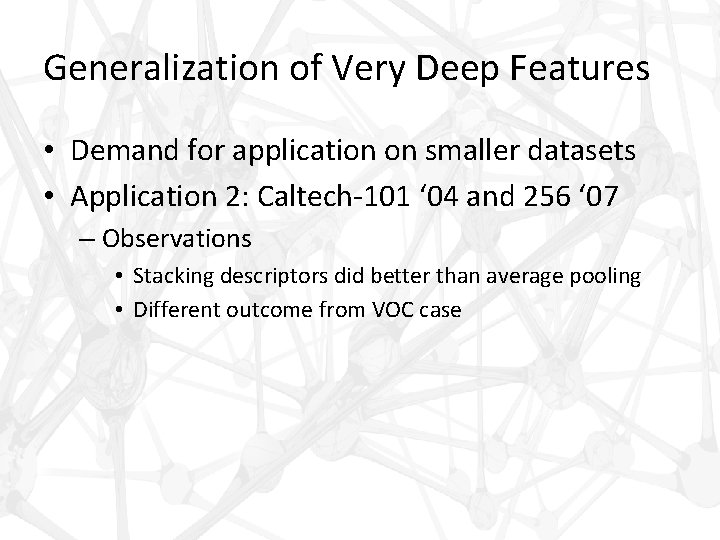 Generalization of Very Deep Features

• Demand for application on smaller datasets
• Application 2: Caltech-101 ‘04 and 256 ‘07
– Observations
• Stacking descriptors did better than average pooling
• Different outcome from VOC case